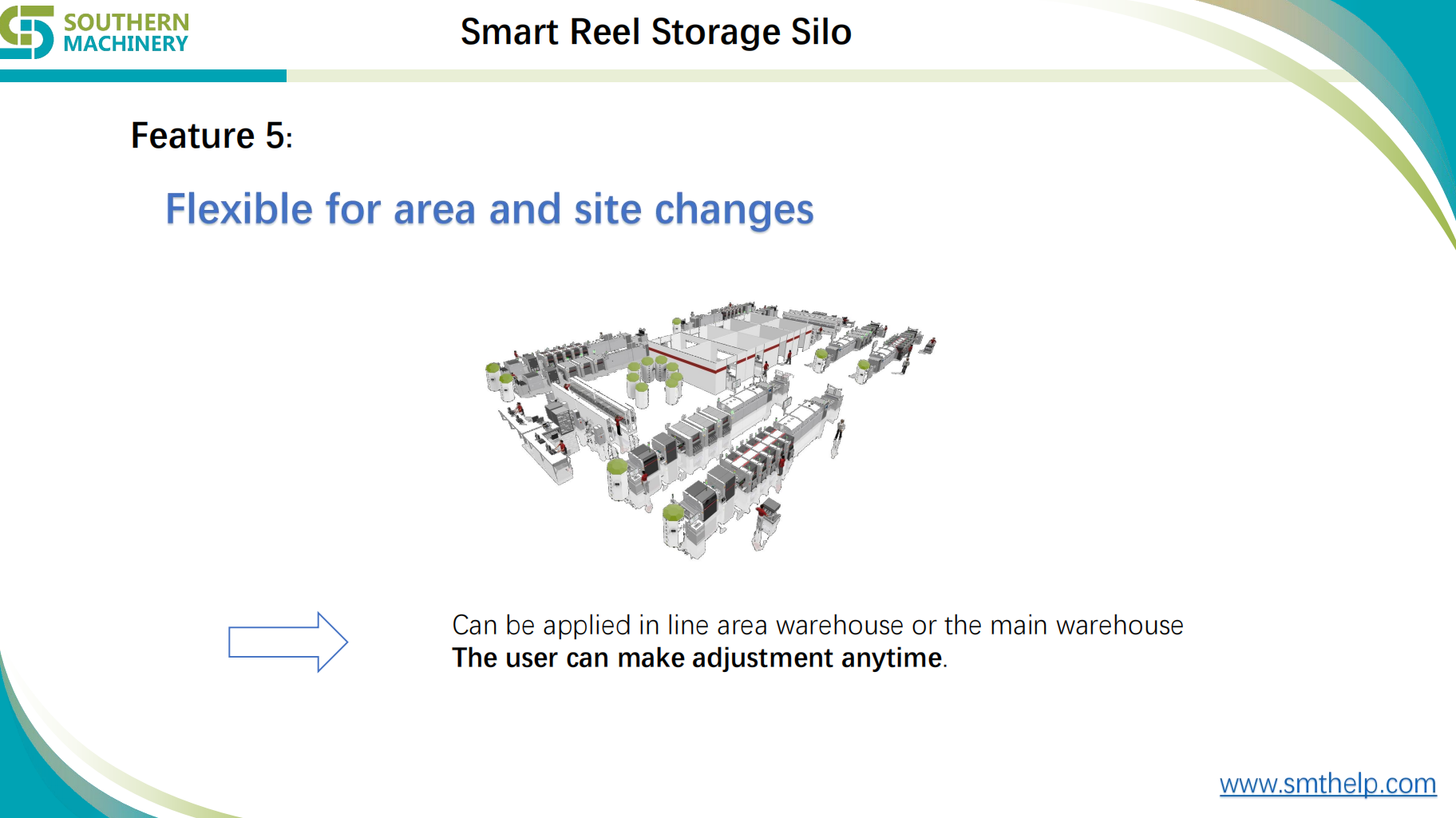 SOUTHERN MACHINERY

Smart Reel Storage Silo

Feature 5:

Flexible for area and site changes

Can be applied in line area warehouse or the main warehouse
The user can make adjustment anytime.

www.smthelp.com